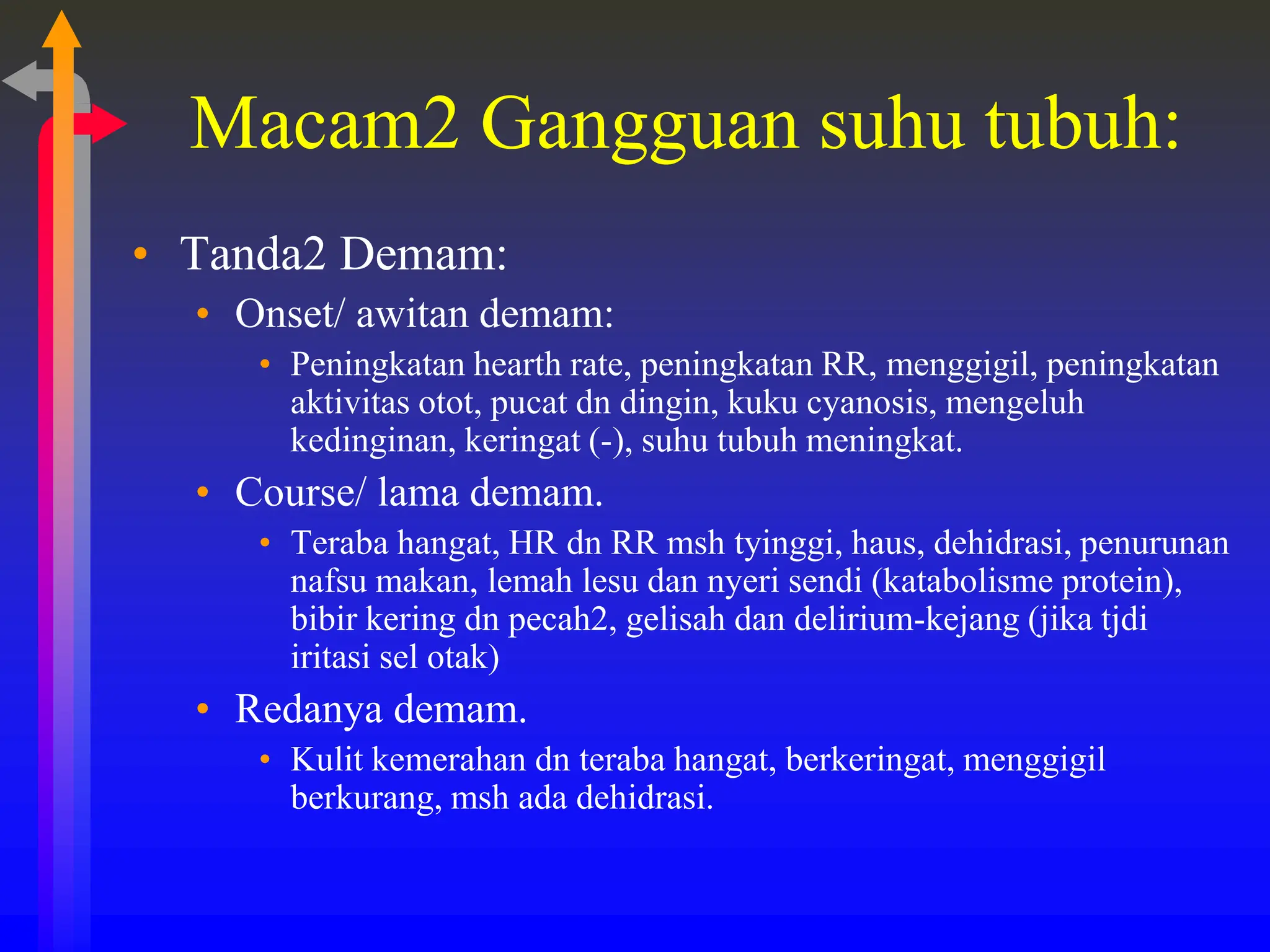 Macam2 Gangguan suhu tubuh:

• Tanda2 Demam:
  • Onset/ awitan demam:
    • Peningkatan hearth rate, peningkatan RR, menggigil, peningkatan aktivitas otot, pucat dn dingin, kuku cyanosis, mengeluh kedinginan, keringat (-), suhu tubuh meningkat.
  • Course/ lama demam.
    • Teraba hangat, HR dn RR msh tyinggi, haus, dehidrasi, penurunan nafsu makan, lemah lesu dan nyeri sendi (katabolisme protein), bibir kering dn pecah2, gelisah dan delirium-kejang (jika tjdi iritasi sel otak)
  • Redanya demam.
    • Kulit kemerahan dn teraba hangat, berkeringat, menggigil berkurang, msh ada dehidrasi.